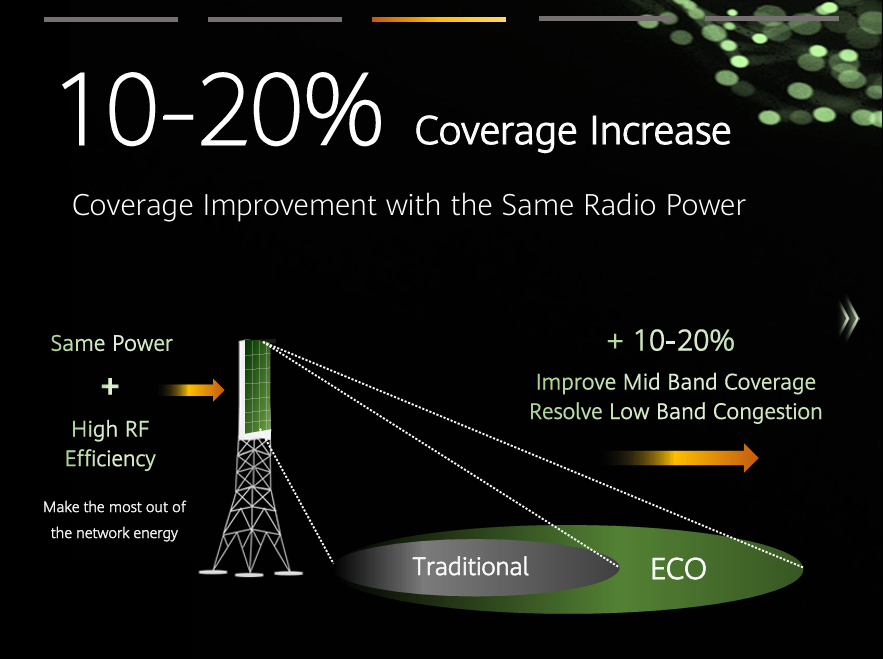 10-20% Coverage Increase

Coverage Improvement with the Same Radio Power

Same Power

+

High RF Efficiency

Make the most out of the network energy

+ 10-20%

Improve Mid Band Coverage
Resolve Low Band Congestion

Traditional

ECO